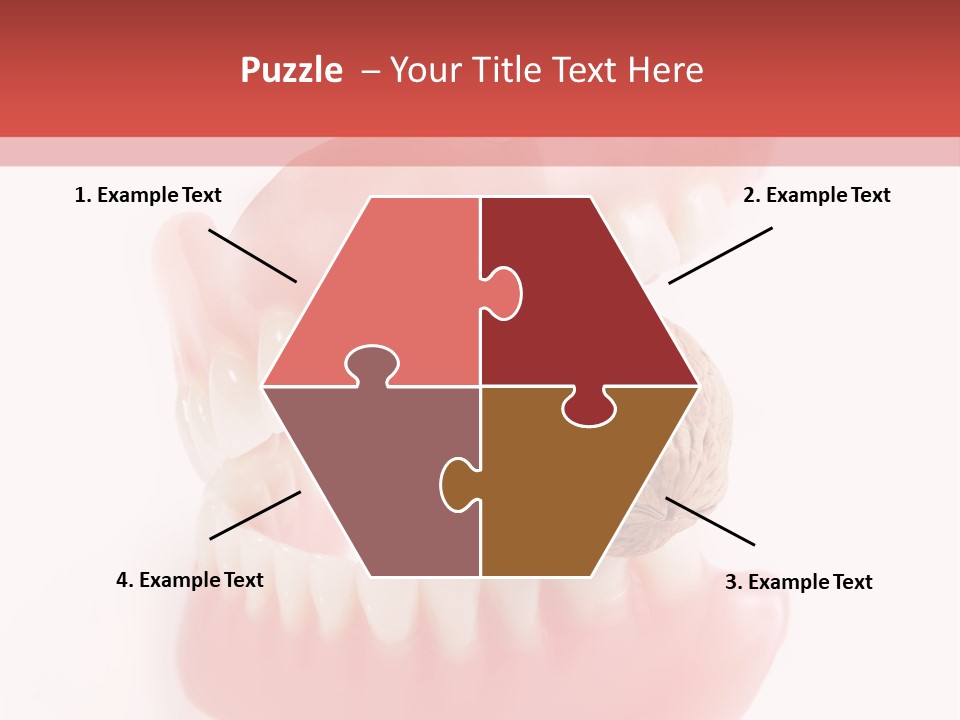 Puzzle – Your Title Text Here

1. Example Text

2. Example Text

4. Example Text

3. Example Text